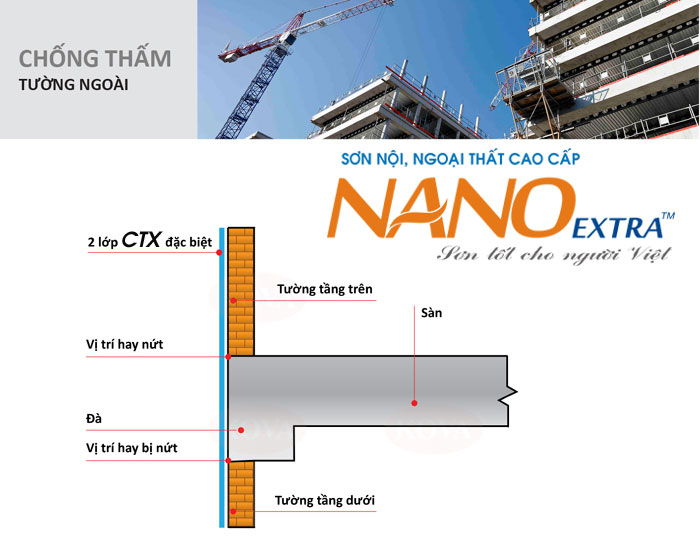 CHỐNG THẤM
TƯỜNG NGOÀI

SƠN NỘI, NGOẠI THẤT CAO CẤP
NANO EXTRA™
Sơn tốt cho người Việt

2 lớp CTX đặc biệt

Tường tầng trên

Sàn

Vị trí hay nứt

Đà

Vị trí hay bị nứt

Tường tầng dưới